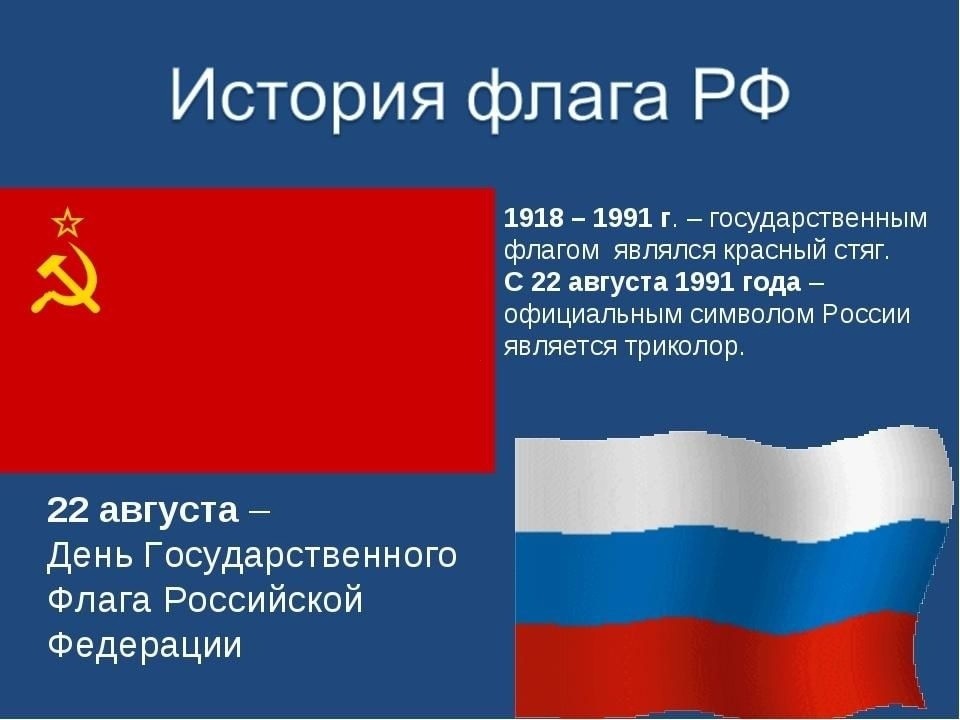 История флага РФ

1918 – 1991 г. – государственным флагом являлся красный стяг.
С 22 августа 1991 года – официальным символом России является триколор.

22 августа –
День Государственного Флага Российской Федерации